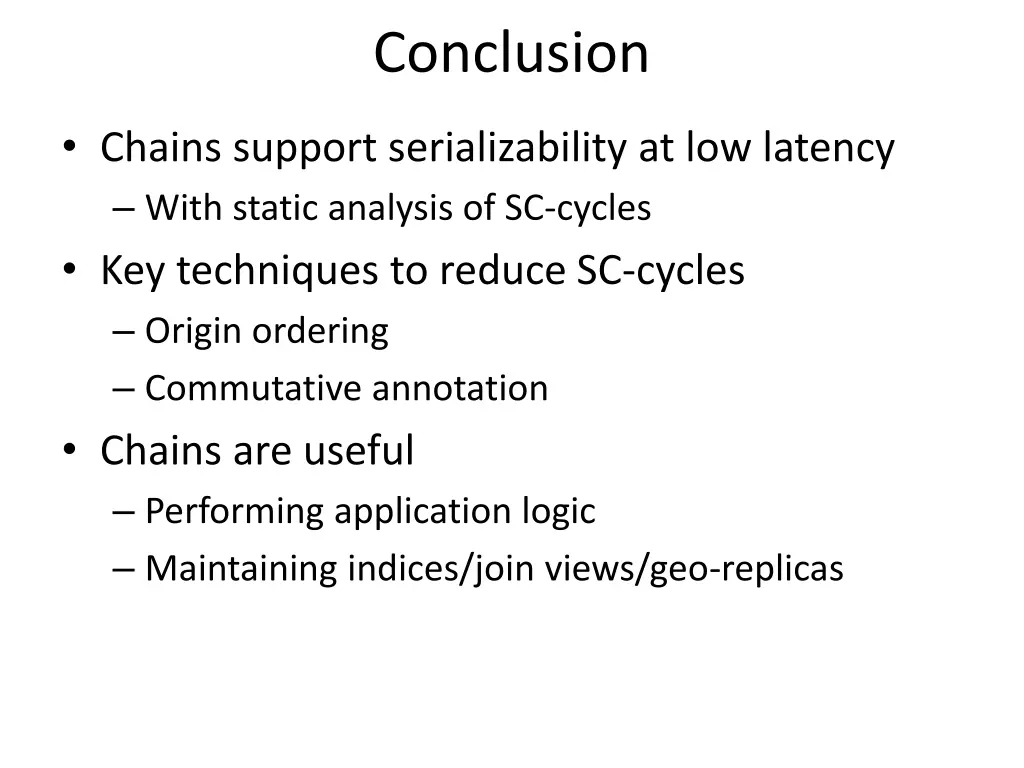 Conclusion

• Chains support serializability at low latency
  – With static analysis of SC-cycles
• Key techniques to reduce SC-cycles
  – Origin ordering
  – Commutative annotation
• Chains are useful
  – Performing application logic
  – Maintaining indices/join views/geo-replicas